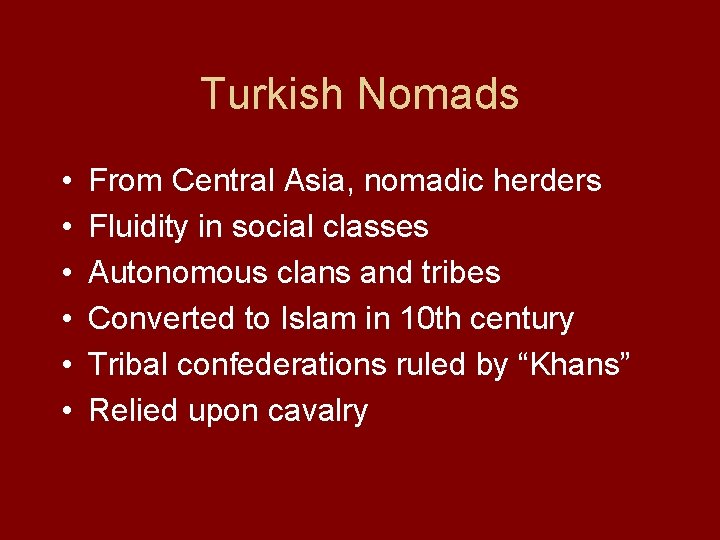 Turkish Nomads

• From Central Asia, nomadic herders
• Fluidity in social classes
• Autonomous clans and tribes
• Converted to Islam in 10th century
• Tribal confederations ruled by “Khans”
• Relied upon cavalry